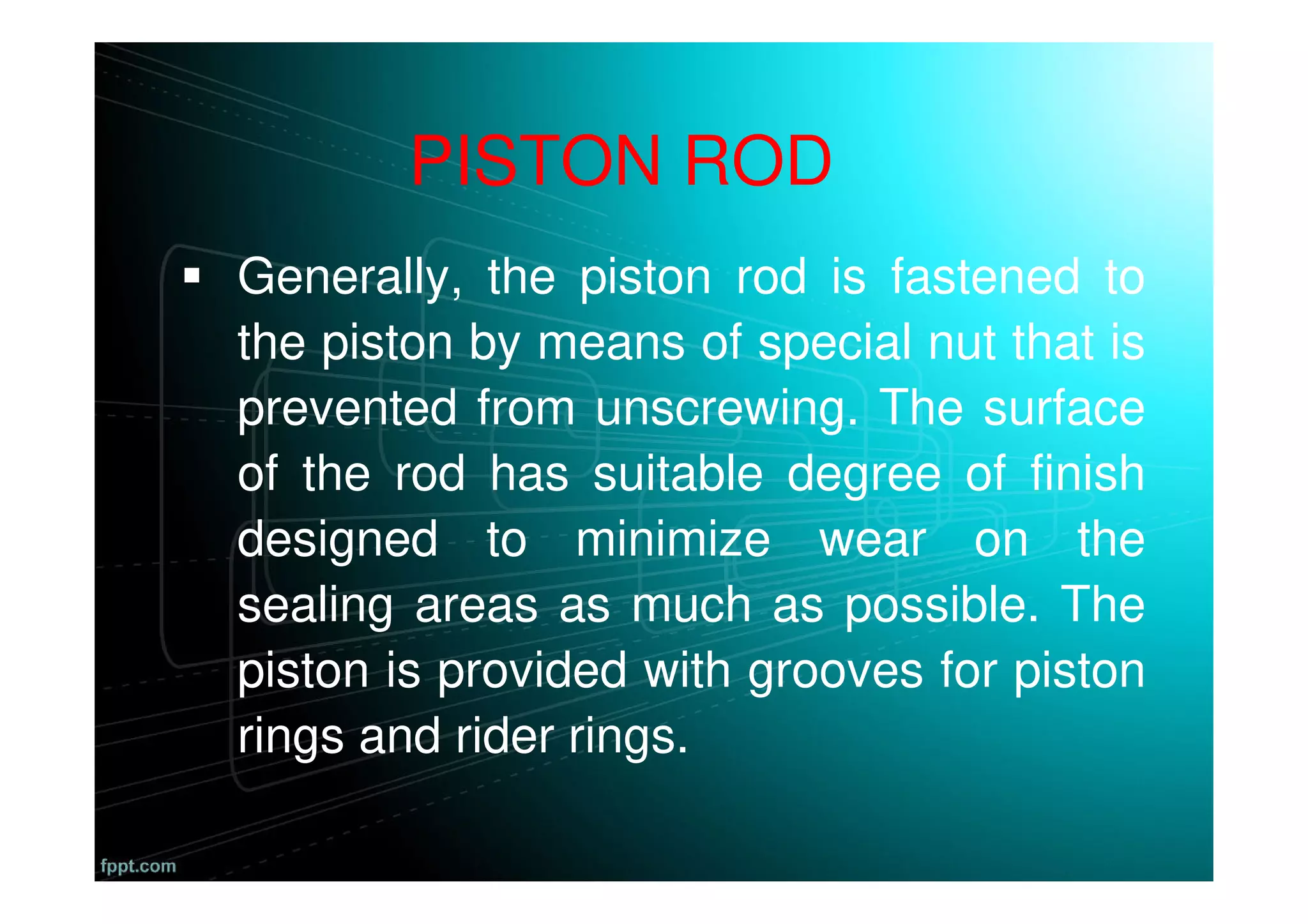 PISTON ROD

▪ Generally, the piston rod is fastened to the piston by means of special nut that is prevented from unscrewing. The surface of the rod has suitable degree of finish designed to minimize wear on the sealing areas as much as possible. The piston is provided with grooves for piston rings and rider rings.

fppt.com